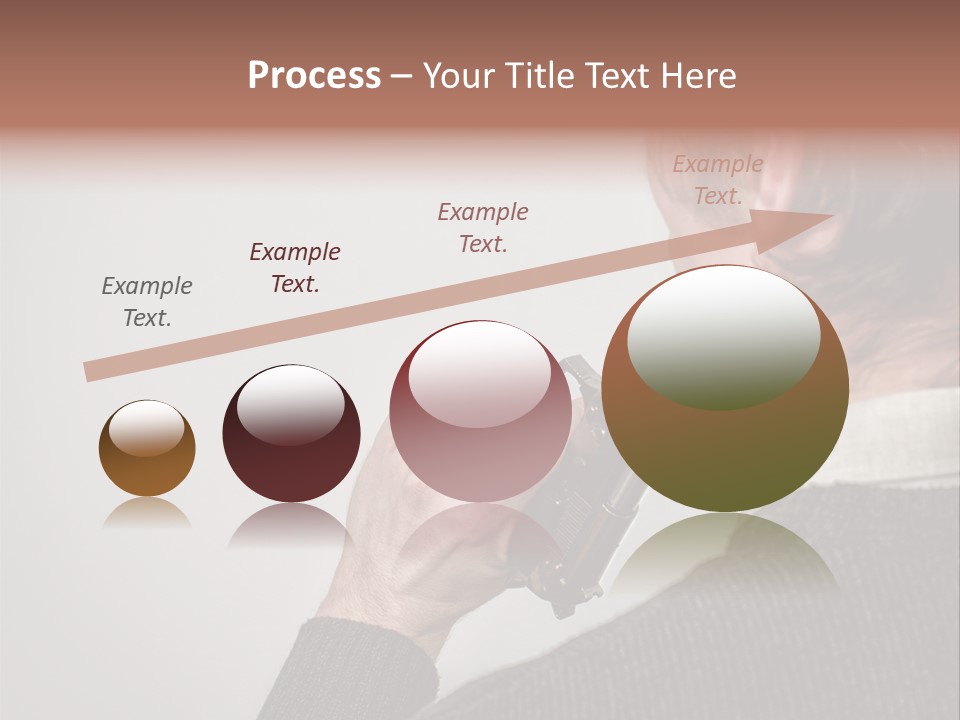 Process – Your Title Text Here

Example Text.

Example Text.

Example Text.

Example Text.